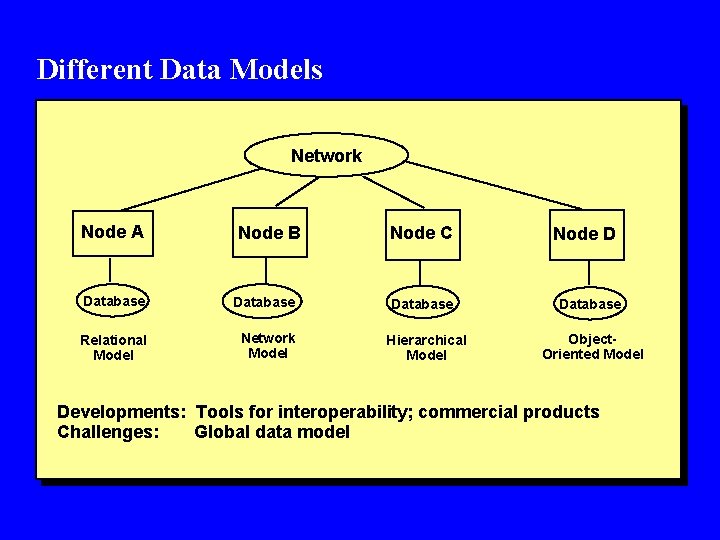 Different Data Models

Network

Node A

Node B

Node C

Node D

Database

Database

Database

Database

Relational Model

Network Model

Hierarchical Model

Object-Oriented Model

Developments: Tools for interoperability; commercial products
Challenges: Global data model